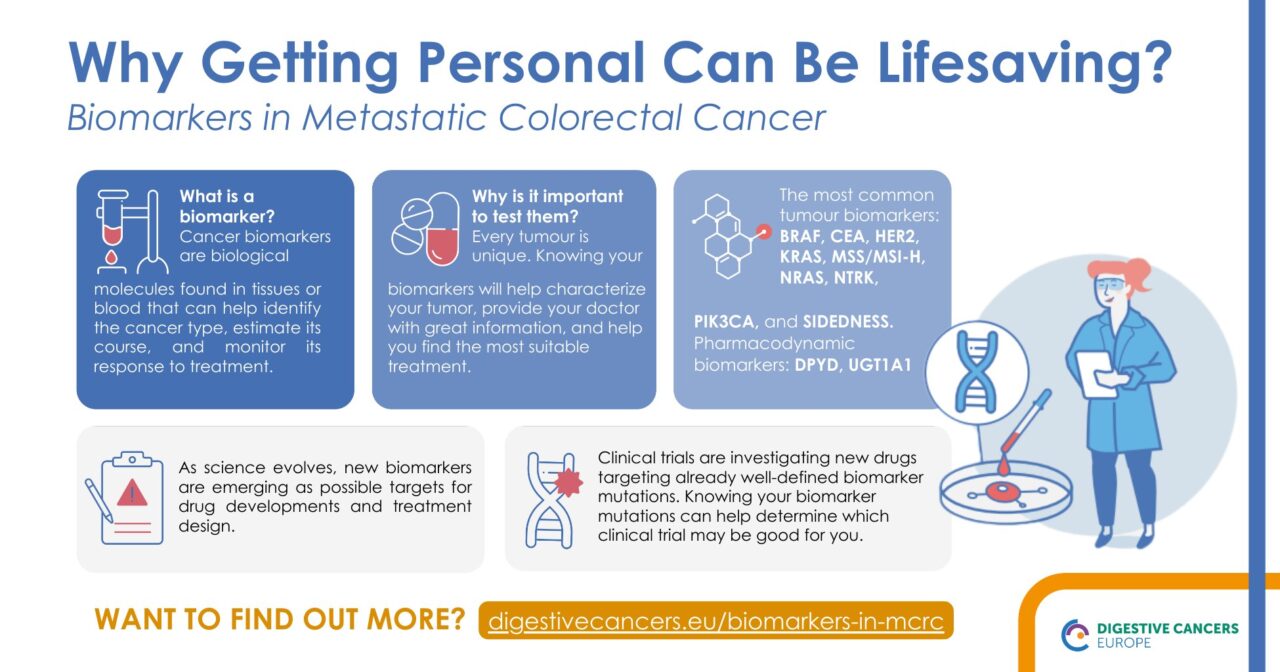 Why Getting Personal Can Be Lifesaving?

Biomarkers in Metastatic Colorectal Cancer

What is a biomarker?
Cancer biomarkers are biological molecules found in tissues or blood that can help identify the cancer type, estimate its course, and monitor its response to treatment.

Why is it important to test them?
Every tumour is unique. Knowing your biomarkers will help characterize your tumor, provide your doctor with great information, and help you find the most suitable treatment.

The most common tumour biomarkers: BRAF, CEA, HER2, KRAS, MSS/MSI-H, NRAS, NTRK, PIK3CA, and SIDEDNESS. Pharmacodynamic biomarkers: DPYD, UGT1A1

As science evolves, new biomarkers are emerging as possible targets for drug developments and treatment design.

Clinical trials are investigating new drugs targeting already well-defined biomarker mutations. Knowing your biomarker mutations can help determine which clinical trial may be good for you.

WANT TO FIND OUT MORE? digestivecancers.eu/biomarkers-in-mcrc

DIGESTIVE CANCERS EUROPE